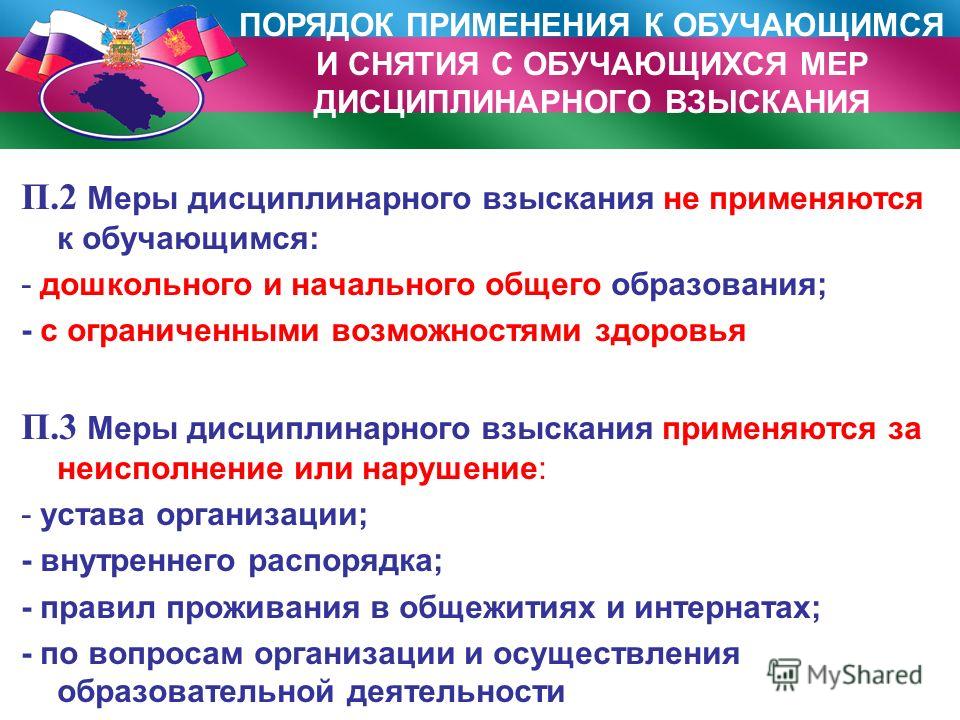 ПОРЯДОК ПРИМЕНЕНИЯ К ОБУЧАЮЩИМСЯ И СНЯТИЯ С ОБУЧАЮЩИХСЯ МЕР ДИСЦИПЛИНАРНОГО ВЗЫСКАНИЯ

П.2 Меры дисциплинарного взыскания не применяются к обучающимся:
- дошкольного и начального общего образования;
- с ограниченными возможностями здоровья

П.3 Меры дисциплинарного взыскания применяются за неисполнение или нарушение:
- устава организации;
- внутреннего распорядка;
- правил проживания в общежитиях и интернатах;
- по вопросам организации и осуществления образовательной деятельности

MyShared